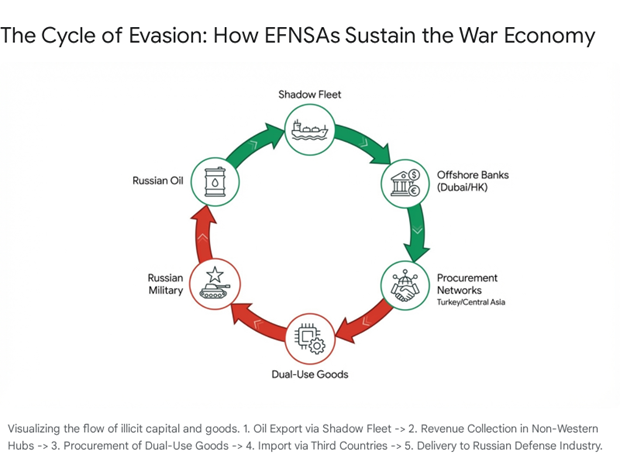 The Cycle of Evasion: How EFNSAs Sustain the War Economy

Shadow Fleet

Offshore Banks (Dubai/HK)

Procurement Networks
Turkey/Central Asia

Dual-Use Goods

Russian Military

Russian Oil

Visualizing the flow of illicit capital and goods. 1. Oil Export via Shadow Fleet -> 2. Revenue Collection in Non-Western Hubs -> 3. Procurement of Dual-Use Goods -> 4. Import via Third Countries -> 5. Delivery to Russian Defense Industry.